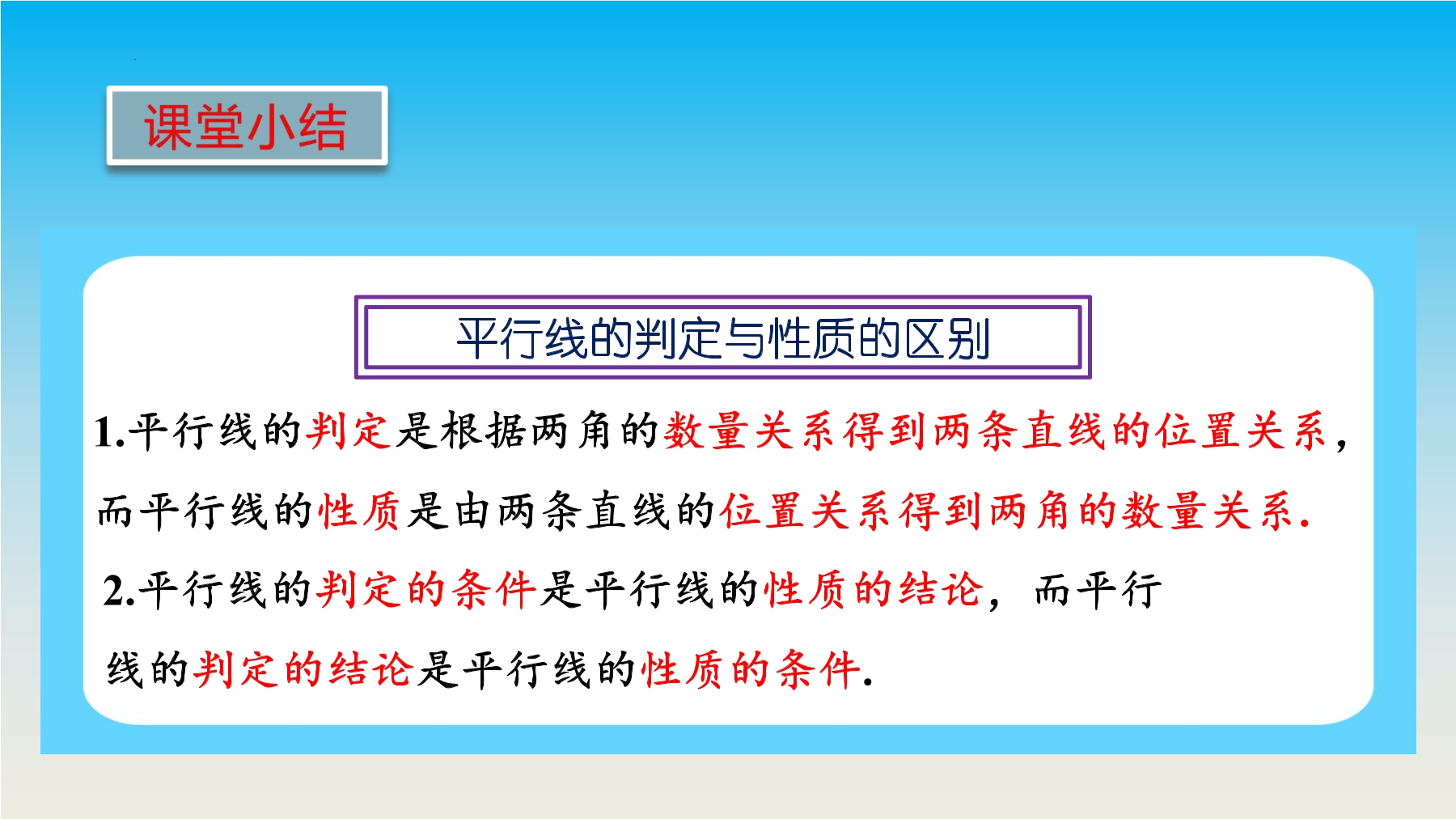 课堂小结

平行线的判定与性质的区别

1.平行线的判定是根据两角的数量关系得到两条直线的位置关系，而平行线的性质是由两条直线的位置关系得到两角的数量关系.

2.平行线的判定的条件是平行线的性质的结论，而平行线的判定的结论是平行线的性质的条件.